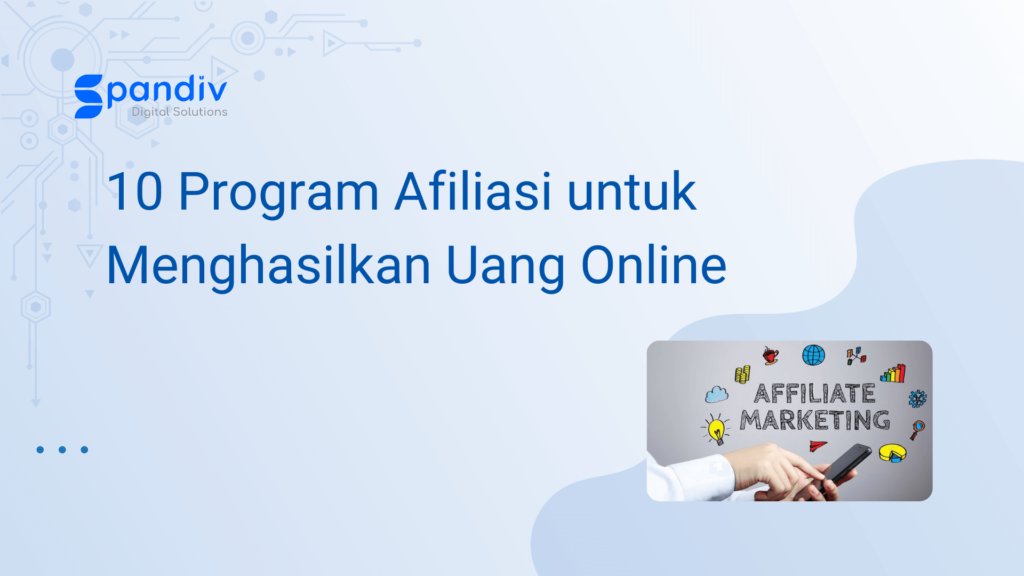 Spandiv
Digital Solutions

10 Program Afiliasi untuk Menghasilkan Uang Online

AFFILIATE MARKETING